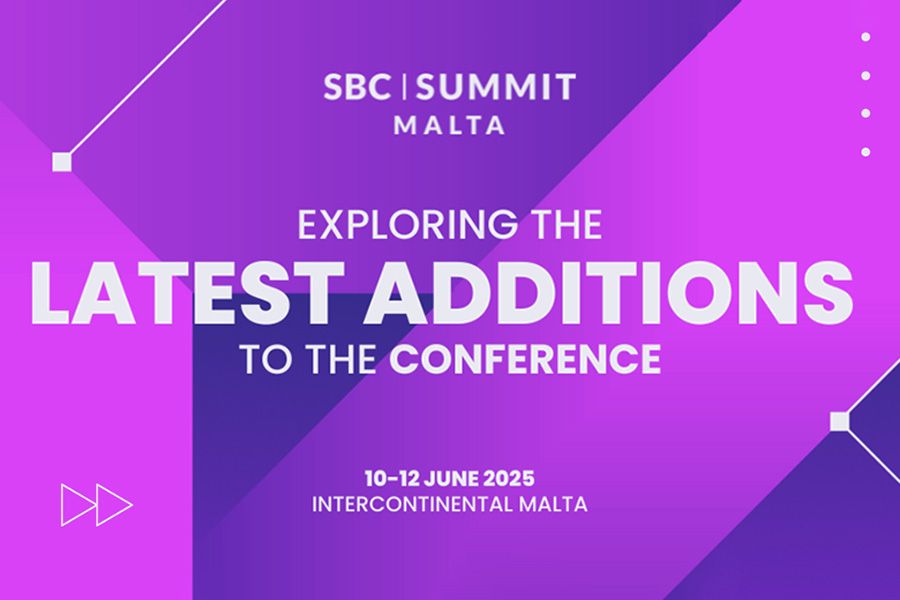 SBC | SUMMIT
MALTA

EXPLORING THE
LATEST ADDITIONS
TO THE CONFERENCE

10-12 JUNE 2025
INTERCONTINENTAL MALTA